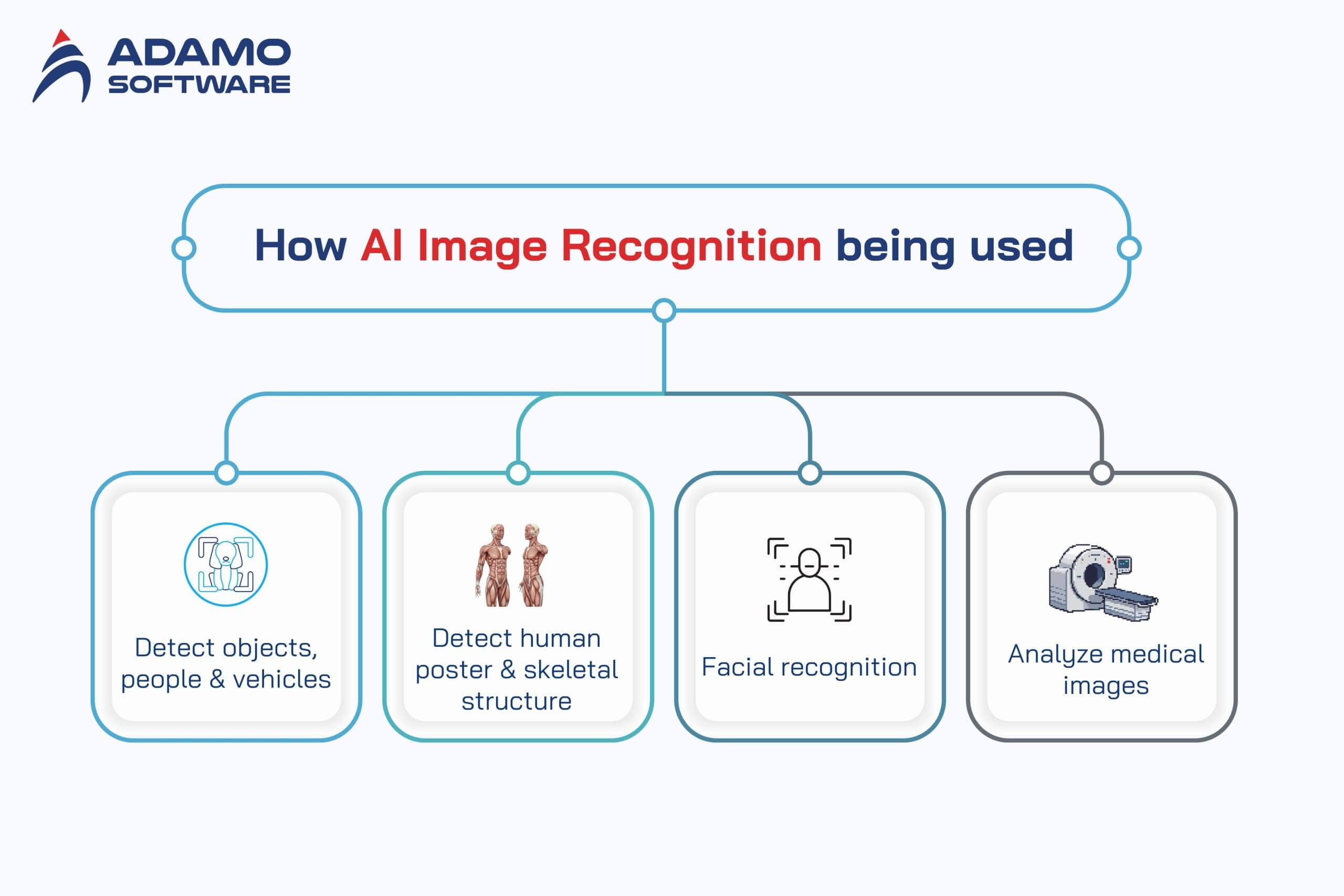 ADAMO SOFTWARE

How AI Image Recognition being used

Detect objects, people & vehicles

Detect human poster & skeletal structure

Facial recognition

Analyze medical images